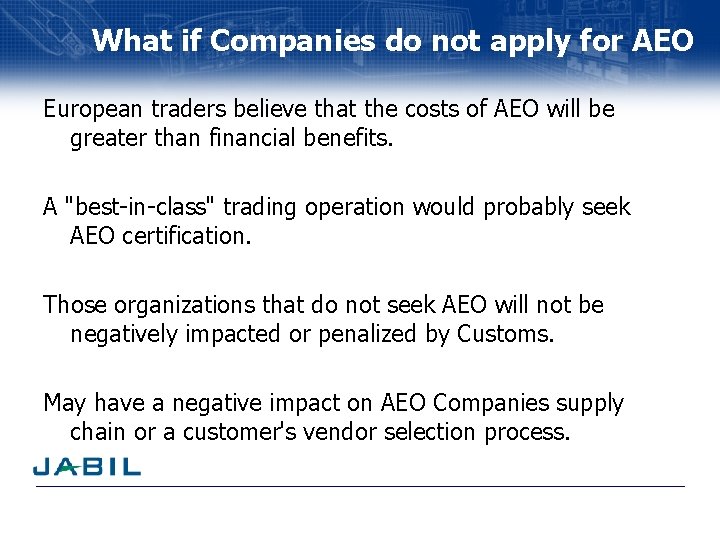 What if Companies do not apply for AEO

European traders believe that the costs of AEO will be greater than financial benefits.

A "best-in-class" trading operation would probably seek AEO certification.

Those organizations that do not seek AEO will not be negatively impacted or penalized by Customs.

May have a negative impact on AEO Companies supply chain or a customer's vendor selection process.

JABIL